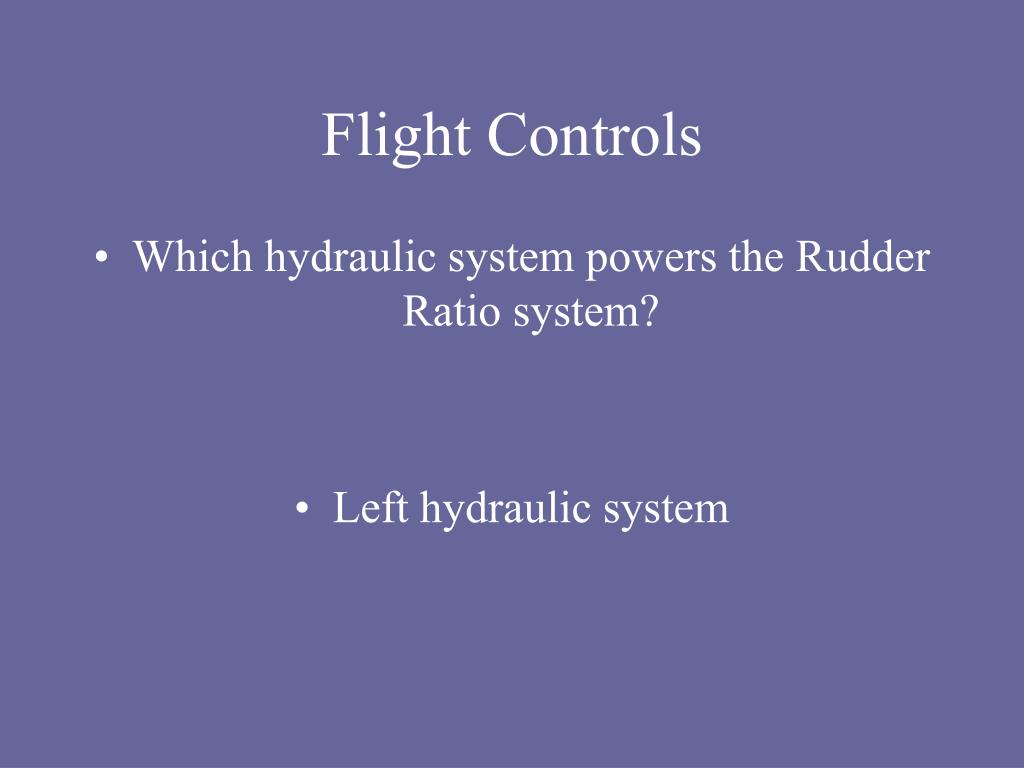 Flight Controls

• Which hydraulic system powers the Rudder Ratio system?

• Left hydraulic system